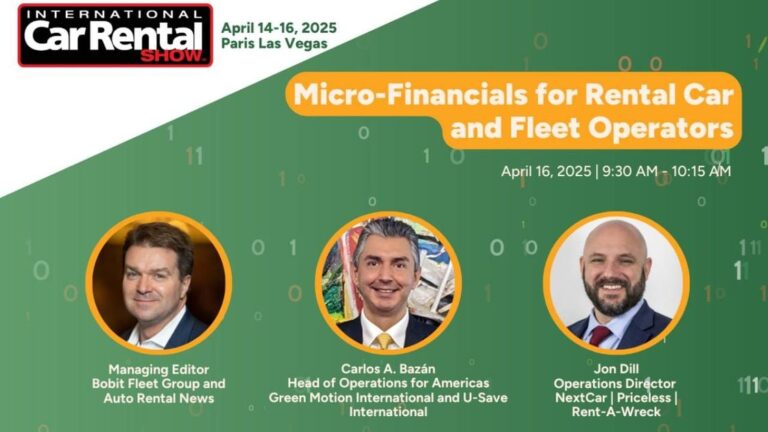 INTERNATIONAL
Car Rental
SHOW

April 14-16, 2025
Paris Las Vegas

Micro-Financials for Rental Car and Fleet Operators

April 16, 2025 | 9:30 AM - 10:15 AM

Managing Editor
Bobit Fleet Group and Auto Rental News

Carlos A. Bazán
Head of Operations for Americas
Green Motion International and U-Save International

Jon Dill
Operations Director
NextCar | Priceless | Rent-A-Wreck